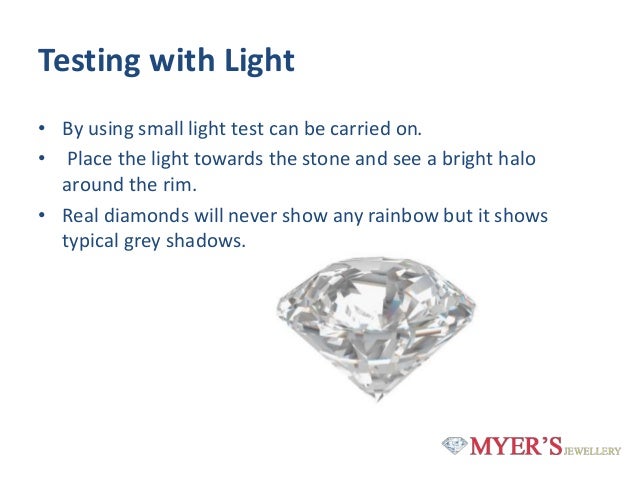 Testing with Light

• By using small light test can be carried on.
• Place the light towards the stone and see a bright halo around the rim.
• Real diamonds will never show any rainbow but it shows typical grey shadows.

MYER'S JEWELLERY